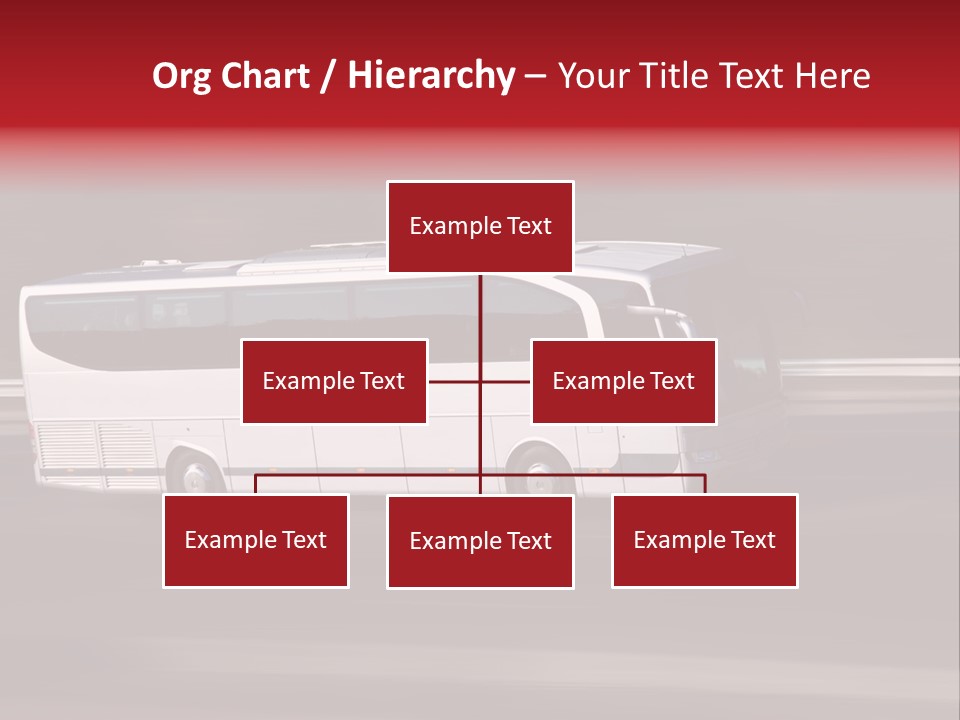 Org Chart / Hierarchy – Your Title Text Here

Example Text

Example Text

Example Text

Example Text

Example Text

Example Text